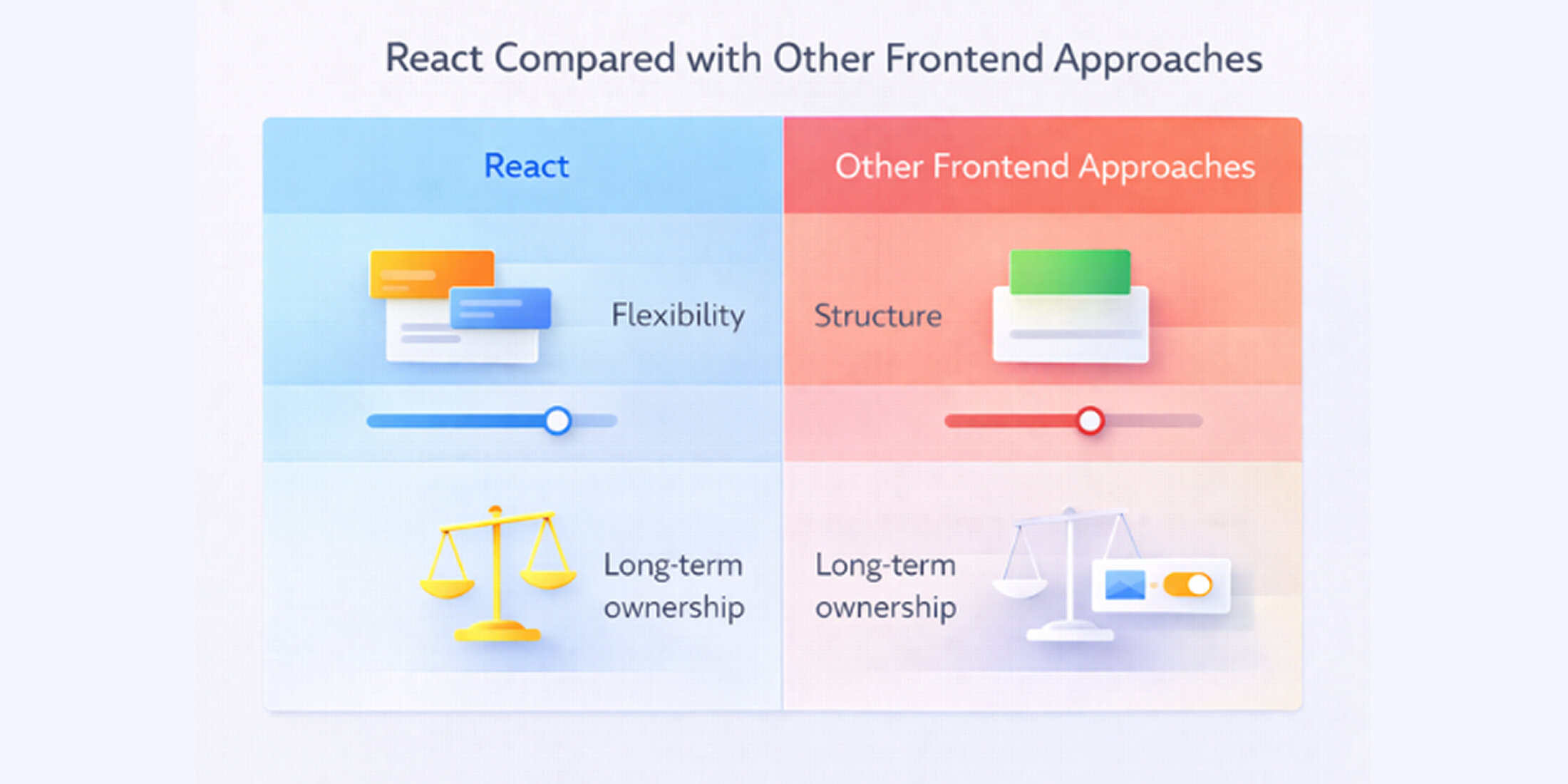 React Compared with Other Frontend Approaches

| React | Other Frontend Approaches |
|---|---|
| Flexibility | Structure |
| Long-term ownership | Long-term ownership |